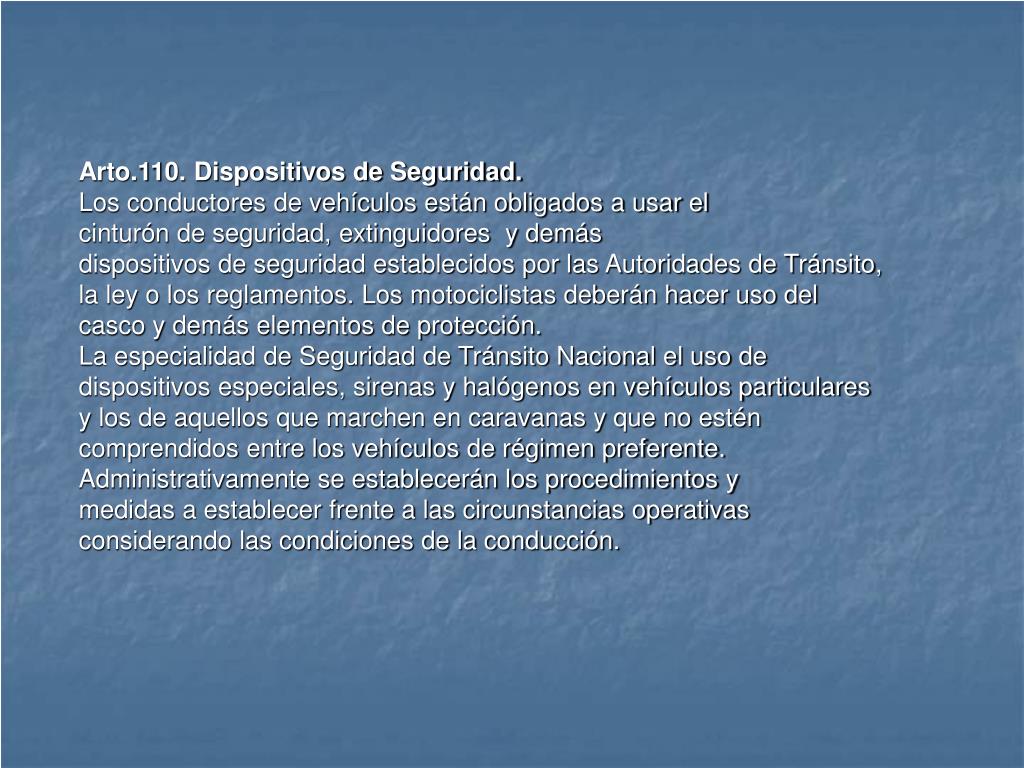 Arto.110. Dispositivos de Seguridad.
Los conductores de vehículos están obligados a usar el cinturón de seguridad, extinguidores y demás dispositivos de seguridad establecidos por las Autoridades de Tránsito, la ley o los reglamentos. Los motociclistas deberán hacer uso del casco y demás elementos de protección.
La especialidad de Seguridad de Tránsito Nacional el uso de dispositivos especiales, sirenas y halógenos en vehículos particulares y los de aquellos que marchen en caravanas y que no estén comprendidos entre los vehículos de régimen preferente.
Administrativamente se establecerán los procedimientos y medidas a establecer frente a las circunstancias operativas considerando las condiciones de la conducción.